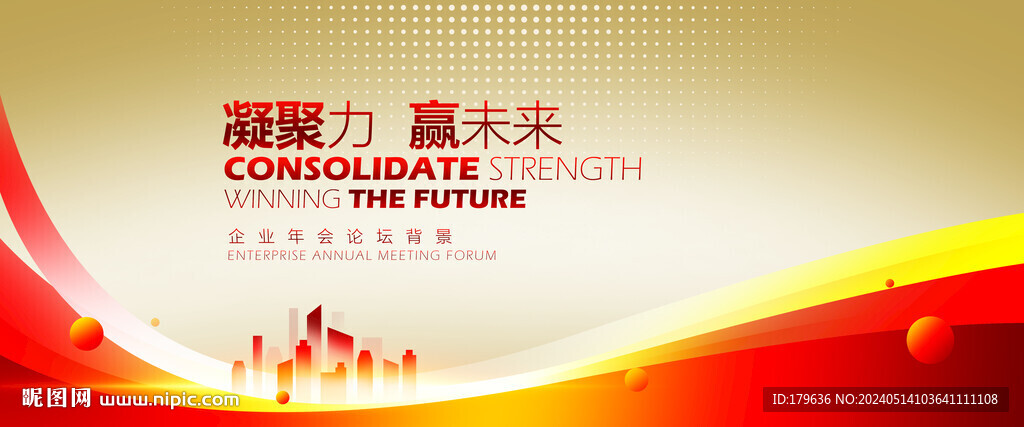 凝聚力 赢未来
CONSOLIDATE STRENGTH
WINNING THE FUTURE

企业年会论坛背景
ENTERPRISE ANNUAL MEETING FORUM

昵图网 www.nipic.com
ID:179636 NO:20240514103641111108